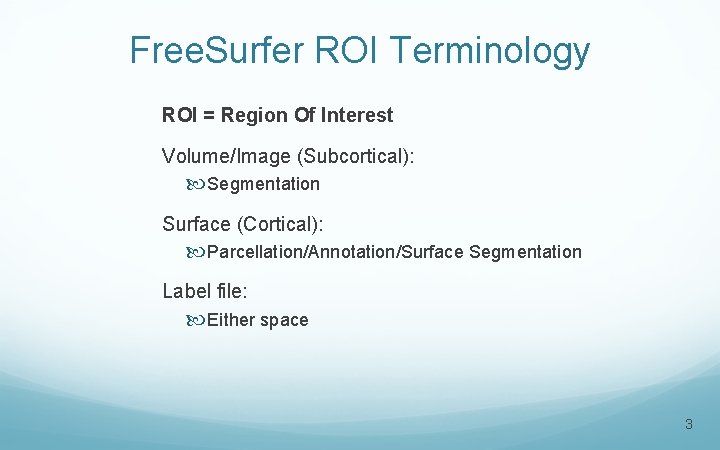 FreeSurfer ROI Terminology

ROI = Region Of Interest

Volume/Image (Subcortical):

Segmentation

Surface (Cortical):

Parcellation/Annotation/Surface Segmentation

Label file:

Either space

3